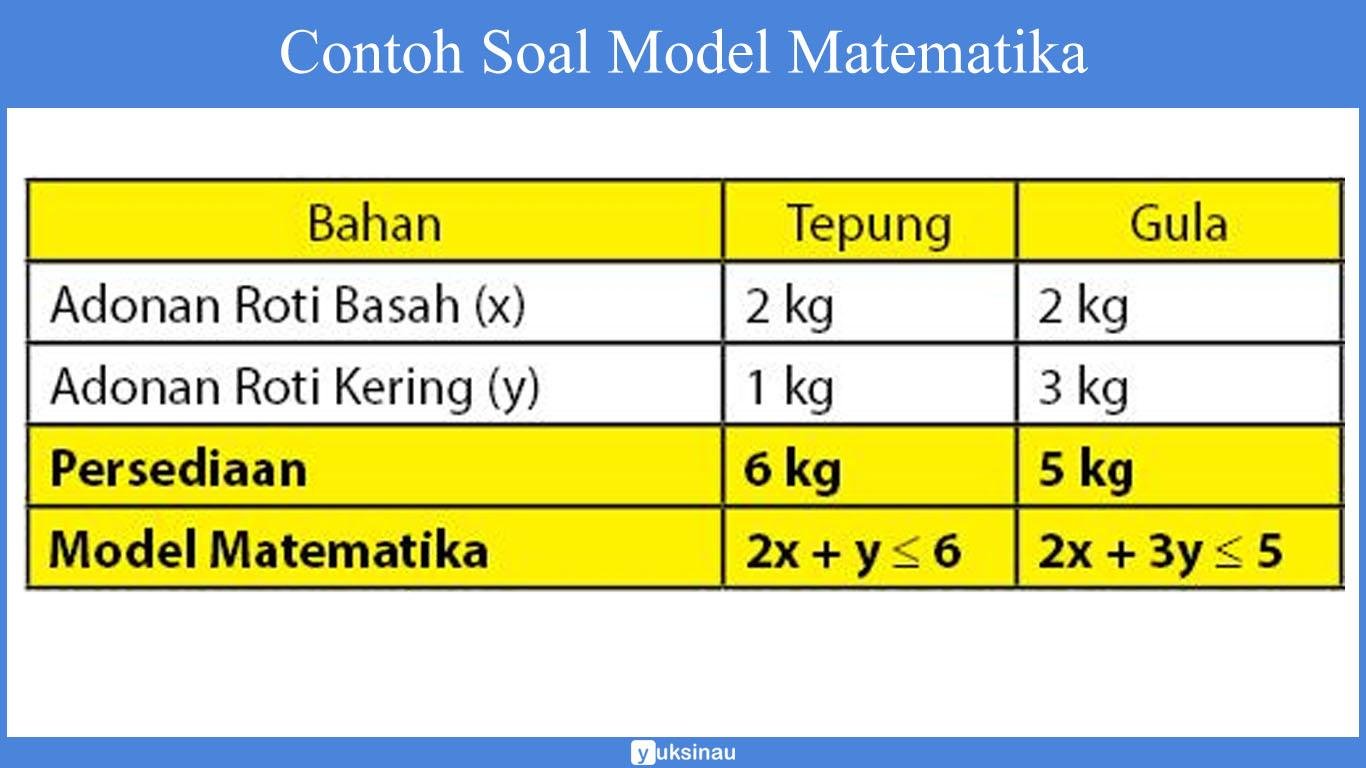 Contoh Soal Model Matematika

| Bahan | Tepung | Gula |
|---|---|---|
| Adonan Roti Basah (x) | 2 kg | 2 kg |
| Adonan Roti Kering (y) | 1 kg | 3 kg |
| **Persediaan** | **6 kg** | **5 kg** |
| **Model Matematika** | $2x + y \leq 6$ | $2x + 3y \leq 5$ |

yuksinau